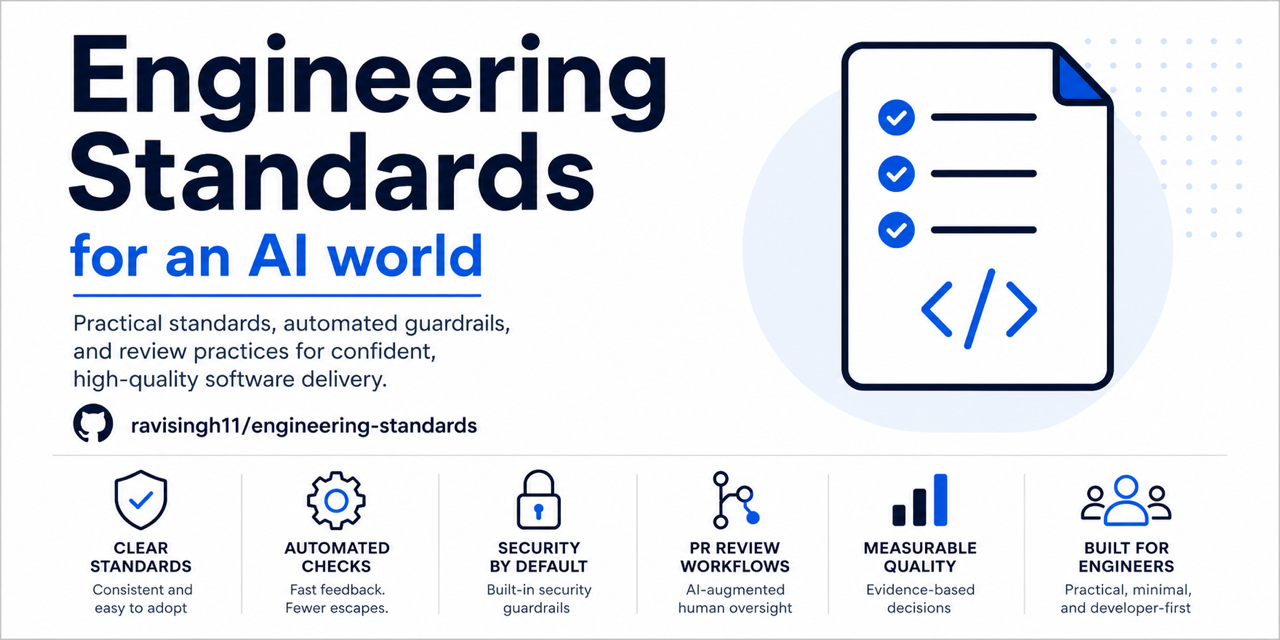 Engineering Standards
for an AI world

Practical standards, automated guardrails, and review practices for confident, high-quality software delivery.

ravisingh11/engineering-standards

</>

CLEAR STANDARDS
Consistent and easy to adopt

AUTOMATED CHECKS
Fast feedback. Fewer escapes.

SECURITY BY DEFAULT
Built-in security guardrails

PR REVIEW WORKFLOWS
AI-augmented human oversight

MEASURABLE QUALITY
Evidence-based decisions

BUILT FOR ENGINEERS
Practical, minimal, and developer-first